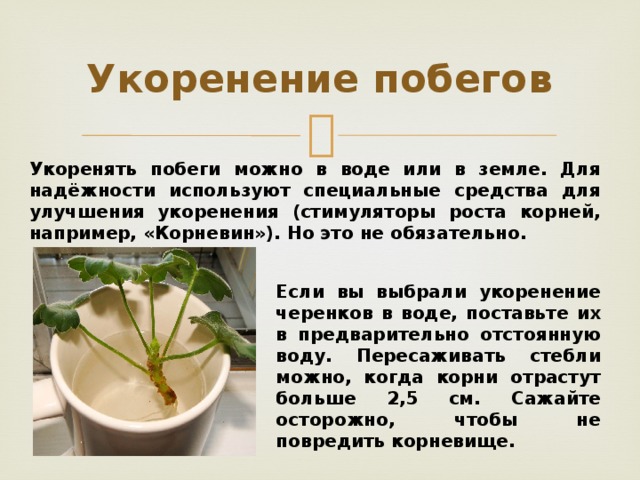 Укоренение побегов

Укоренять побеги можно в воде или в земле. Для надёжности используют специальные средства для улучшения укоренения (стимуляторы роста корней, например, «Корневин»). Но это не обязательно.

Если вы выбрали укоренение черенков в воде, поставьте их в предварительно отстоянную воду. Пересаживать стебли можно, когда корни отрастут больше 2,5 см. Сажайте осторожно, чтобы не повредить корневище.